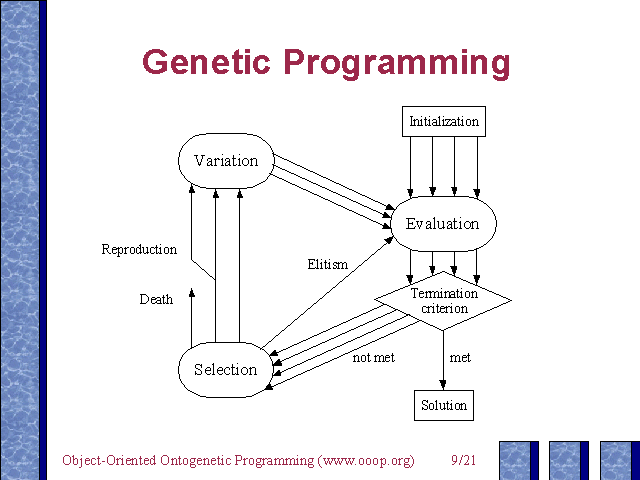 Genetic Programming

Initialization

Variation

Evaluation

Reproduction

Elitism

Death

Termination criterion

Selection

not met

met

Solution

Object-Oriented Ontogenetic Programming (www.ooop.org) 9/21